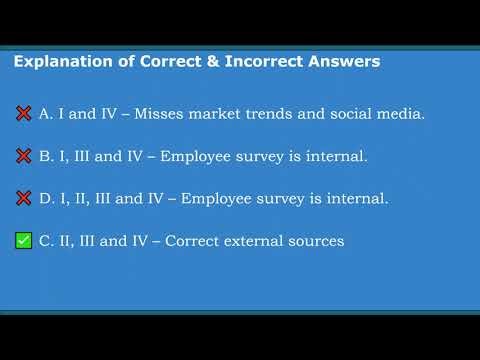 Explanation of Correct & Incorrect Answers

❌ A. I and IV – Misses market trends and social media.

❌ B. I, III and IV – Employee survey is internal.

❌ D. I, II, III and IV – Employee survey is internal.

✅ C. II, III and IV – Correct external sources